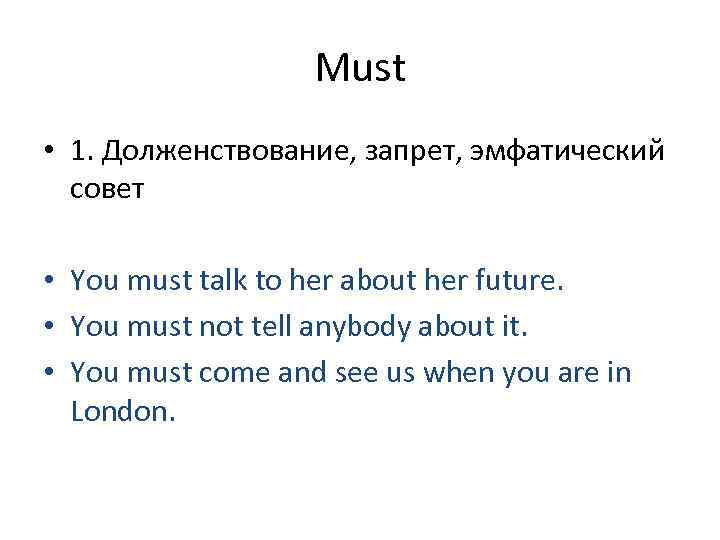 Must

• 1. Долженствование, запрет, эмфатический совет

• You must talk to her about her future.
• You must not tell anybody about it.
• You must come and see us when you are in London.